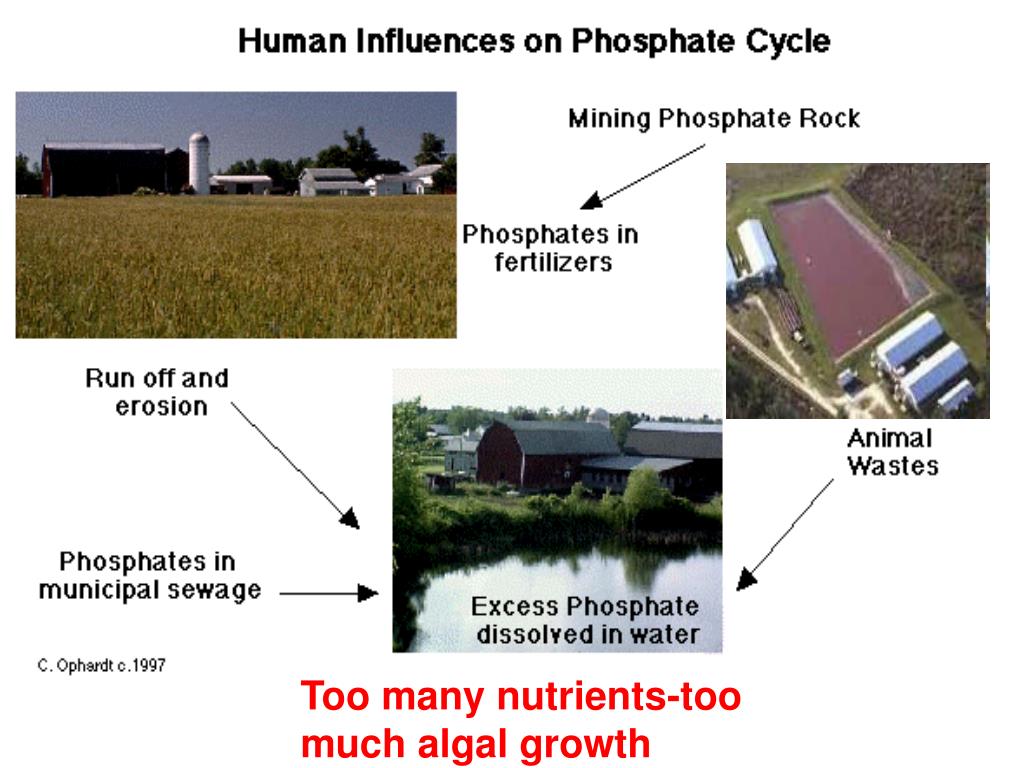 Human Influences on Phosphate Cycle

Mining Phosphate Rock

Phosphates in fertilizers

Run off and erosion

Animal Wastes

Phosphates in municipal sewage

Excess Phosphate dissolved in water

C. Ophardt c.1997

Too many nutrients-too much algal growth